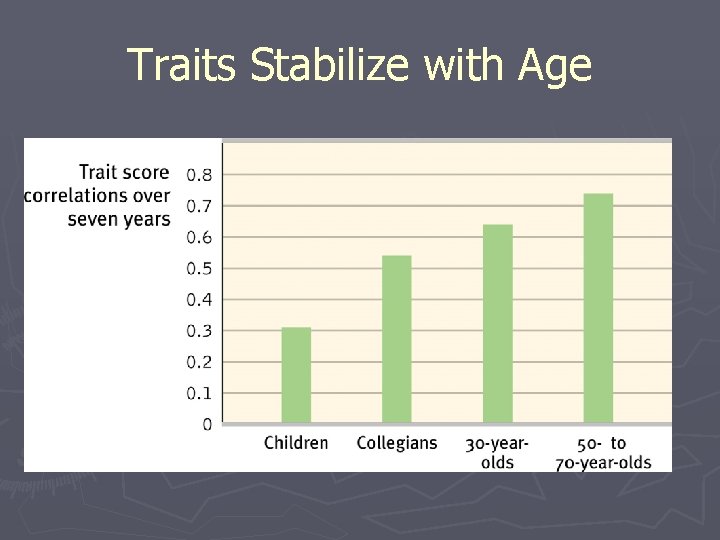 Traits Stabilize with Age

Trait score correlations over seven years

0.8
0.7
0.6
0.5
0.4
0.3
0.2
0.1
0

Children
Collegians
30-year-olds
50- to 70-year-olds